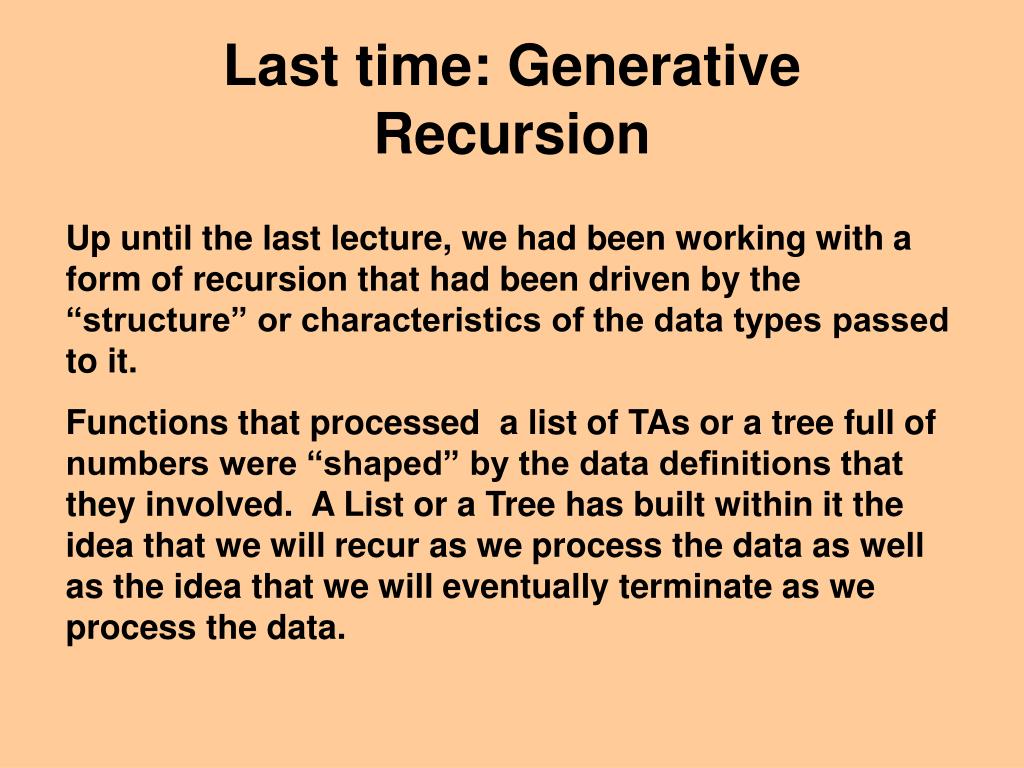 Last time: Generative Recursion

Up until the last lecture, we had been working with a form of recursion that had been driven by the “structure” or characteristics of the data types passed to it.

Functions that processed a list of TAs or a tree full of numbers were “shaped” by the data definitions that they involved. A List or a Tree has built within it the idea that we will recur as we process the data as well as the idea that we will eventually terminate as we process the data.